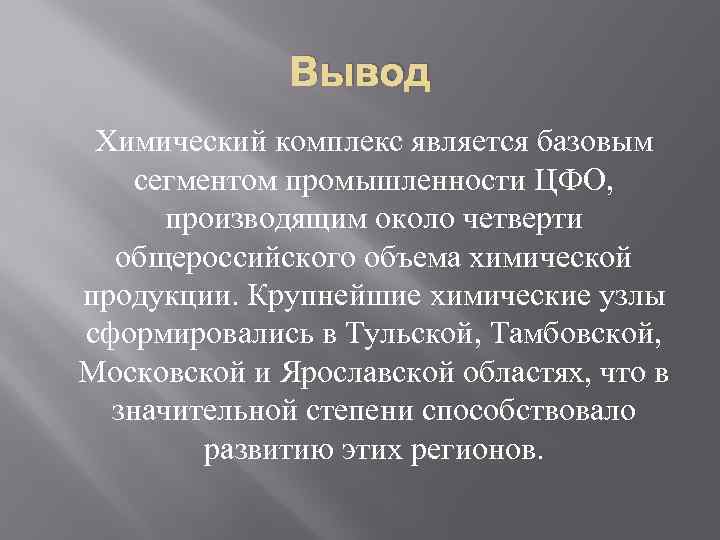 Вывод

Химический комплекс является базовым сегментом промышленности ЦФО, производящим около четверти общероссийского объема химической продукции. Крупнейшие химические узлы сформировались в Тульской, Тамбовской, Московской и Ярославской областях, что в значительной степени способствовало развитию этих регионов.